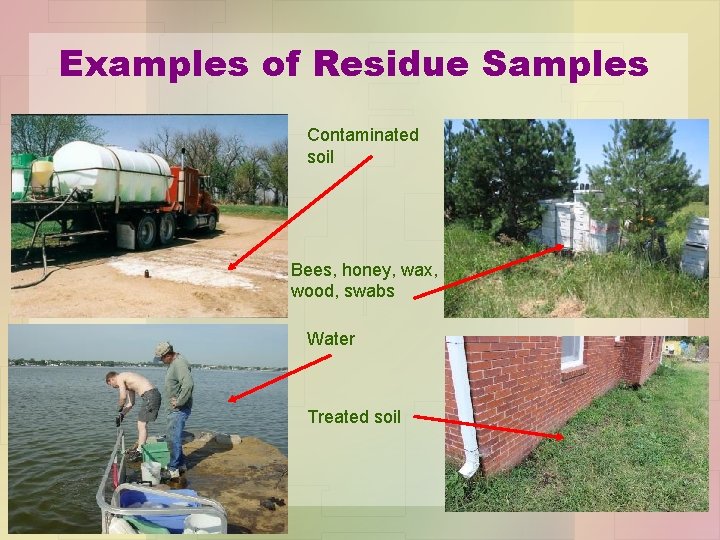 Examples of Residue Samples

Contaminated soil

Bees, honey, wax, wood, swabs

Water

Treated soil